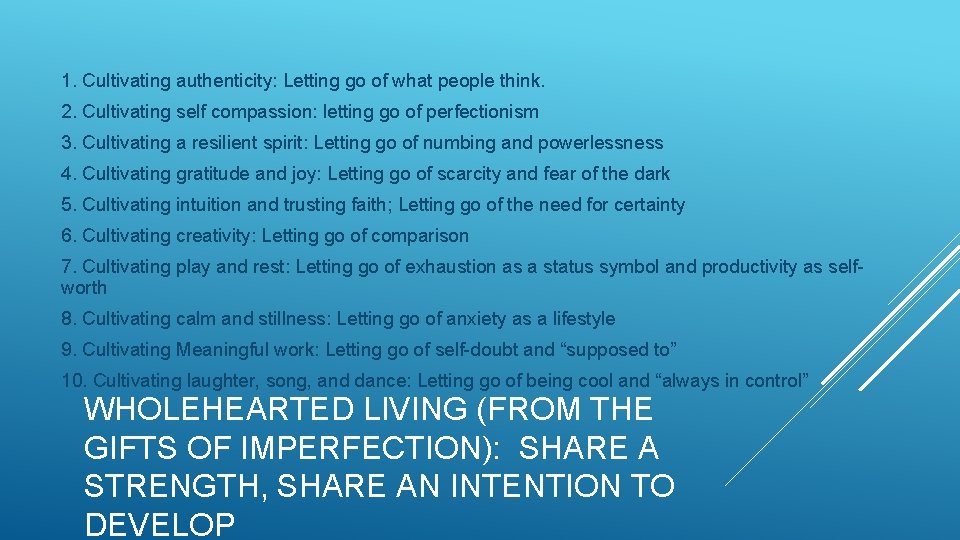 1. Cultivating authenticity: Letting go of what people think.

2. Cultivating self compassion: letting go of perfectionism

3. Cultivating a resilient spirit: Letting go of numbing and powerlessness

4. Cultivating gratitude and joy: Letting go of scarcity and fear of the dark

5. Cultivating intuition and trusting faith; Letting go of the need for certainty

6. Cultivating creativity: Letting go of comparison

7. Cultivating play and rest: Letting go of exhaustion as a status symbol and productivity as self-worth

8. Cultivating calm and stillness: Letting go of anxiety as a lifestyle

9. Cultivating Meaningful work: Letting go of self-doubt and “supposed to”

10. Cultivating laughter, song, and dance: Letting go of being cool and “always in control”

WHOLEHEARTED LIVING (FROM THE GIFTS OF IMPERFECTION): SHARE A STRENGTH, SHARE AN INTENTION TO DEVELOP